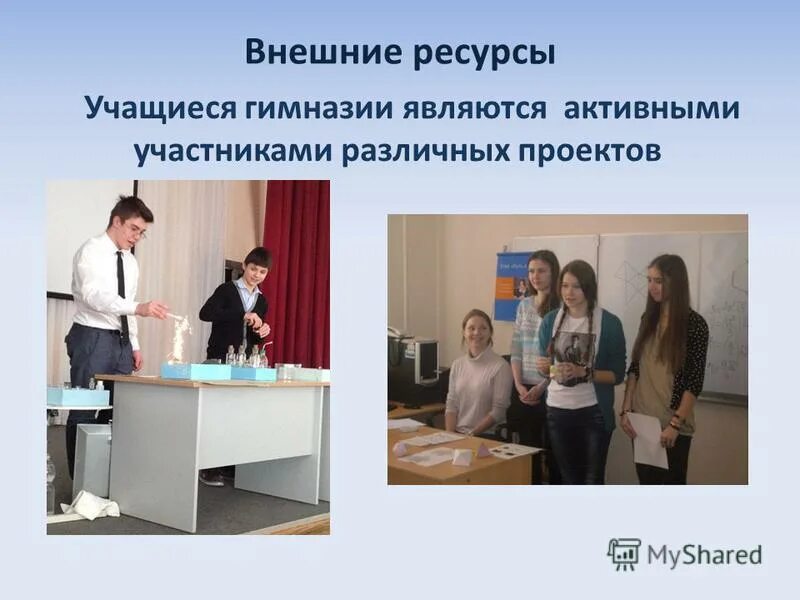 Внешние ресурсы

Учащиеся гимназии являются активными участниками различных проектов

MyShared